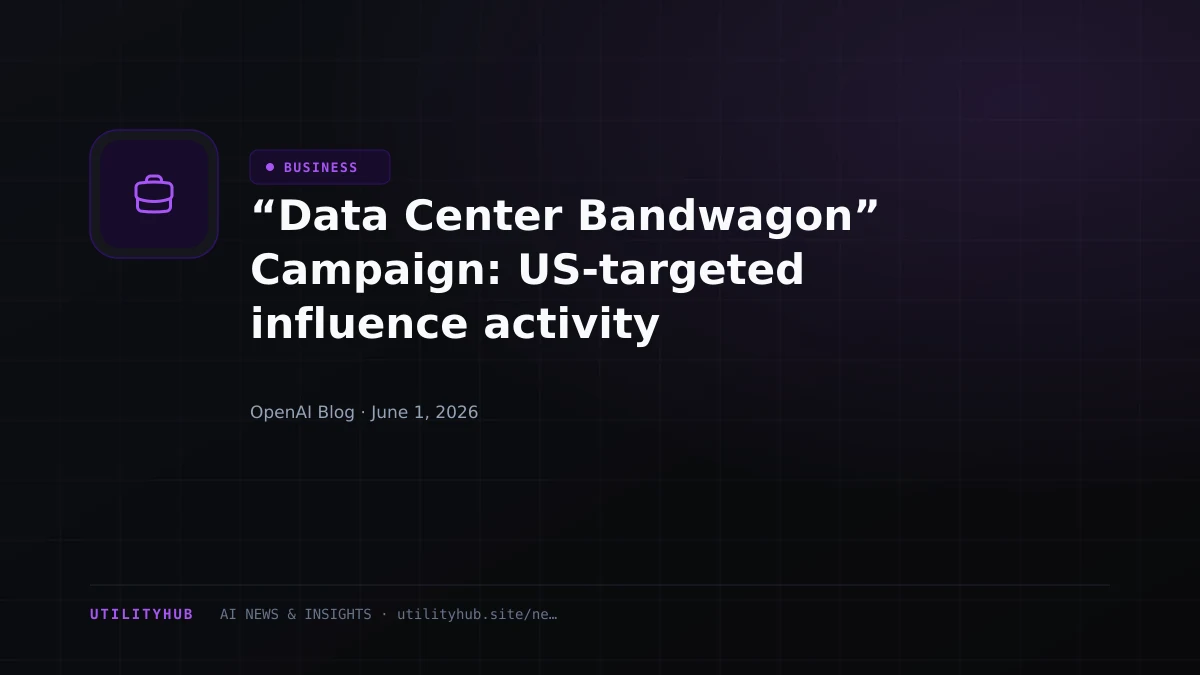 BUSINESS

“Data Center Bandwagon” Campaign: US-targeted influence activity

OpenAI Blog · June 1, 2026

UTILITYHUB AI NEWS & INSIGHTS · utilityhub.site/ne…